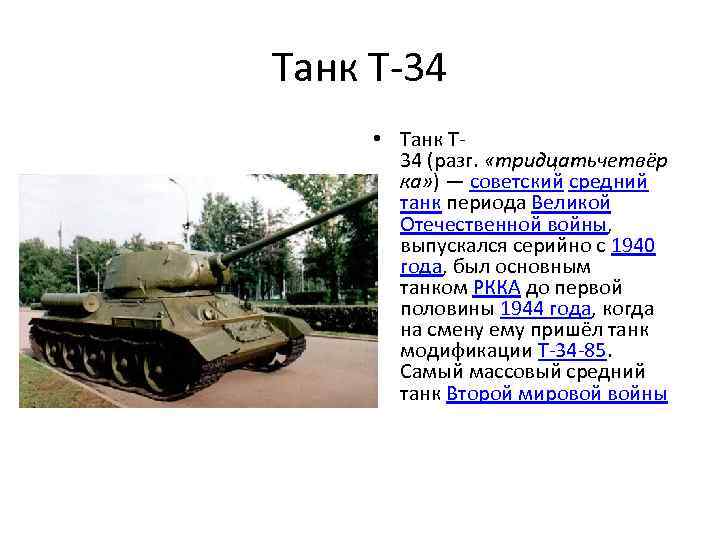 Танк Т-34

• Танк Т-34 (разг. «тридцатьчетвёрка») — советский средний танк периода Великой Отечественной войны, выпускался серийно с 1940 года, был основным танком РККА до первой половины 1944 года, когда на смену ему пришёл танк модификации Т-34-85. Самый массовый средний танк Второй мировой войны